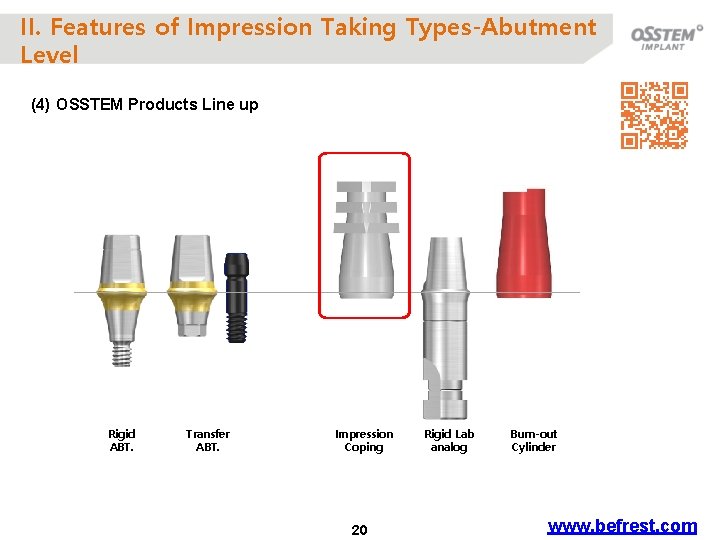 II. Features of Impression Taking Types-Abutment Level

OSSTEM IMPLANT

(4) OSSTEM Products Line up

Rigid ABT.

Transfer ABT.

Impression Coping

Rigid Lab analog

Burn-out Cylinder

20

www.befrest.com